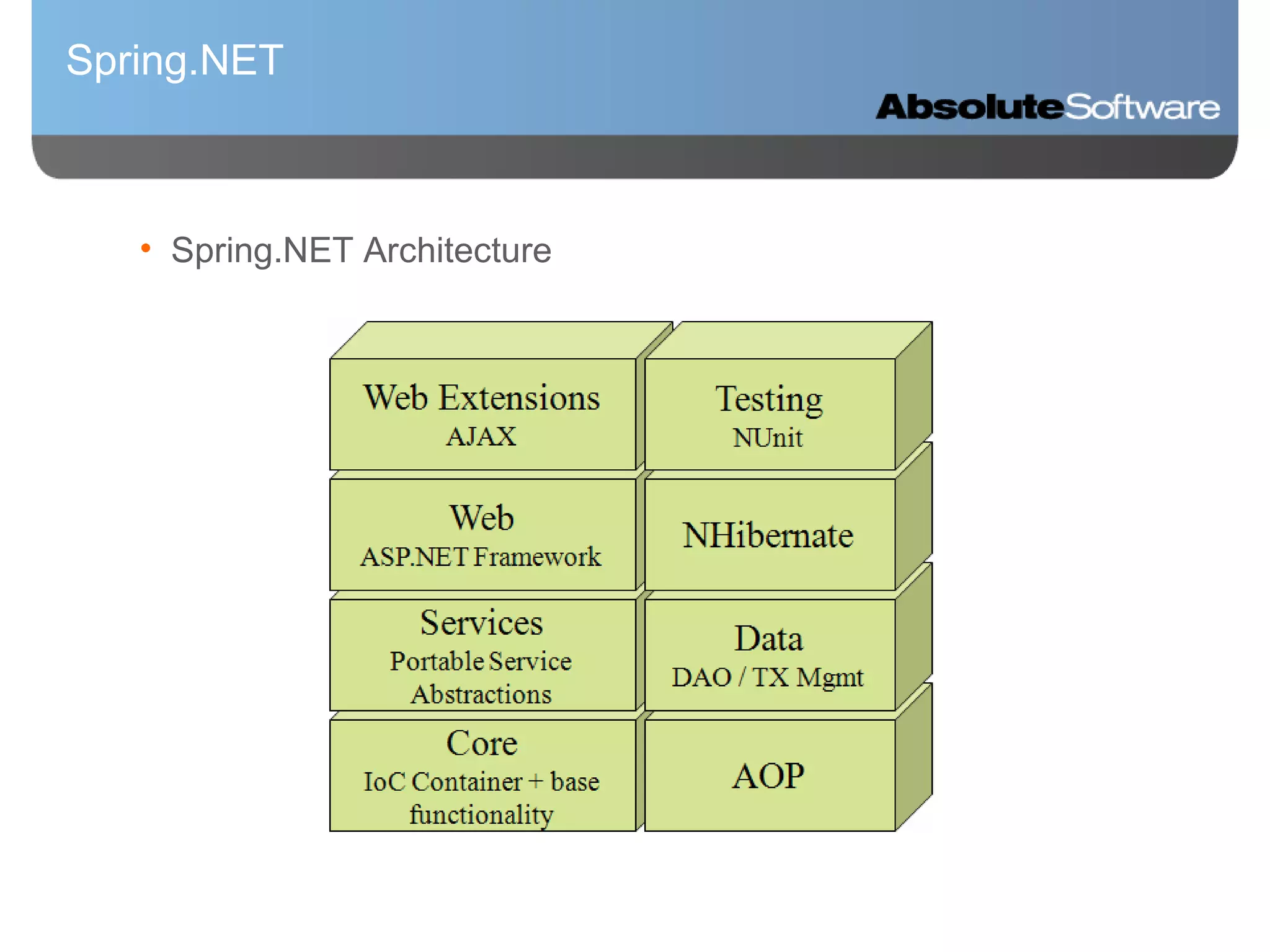 Spring.NET

AbsoluteSoftware

• Spring.NET Architecture

Web Extensions
AJAX

Testing
NUnit

Web
ASP.NET Framework

NHibernate

Services
Portable Service Abstractions

Data
DAO / TX Mgmt

Core
IoC Container + base functionality

AOP